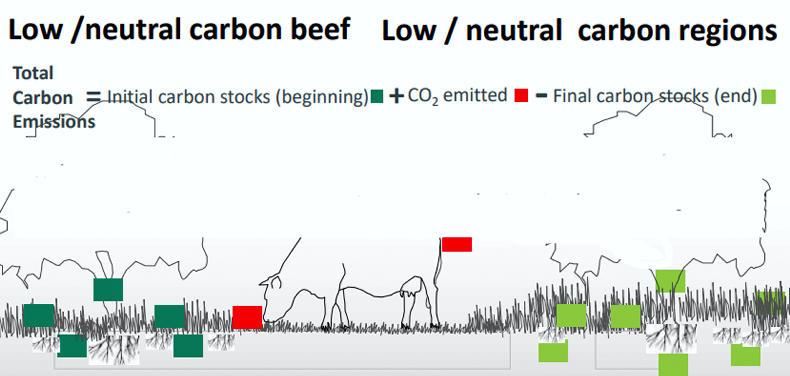 Low /neutral carbon beef Low / neutral carbon regions

Total Carbon Emissions = Initial carbon stocks (beginning) + $CO_2$ emitted − Final carbon stocks (end)